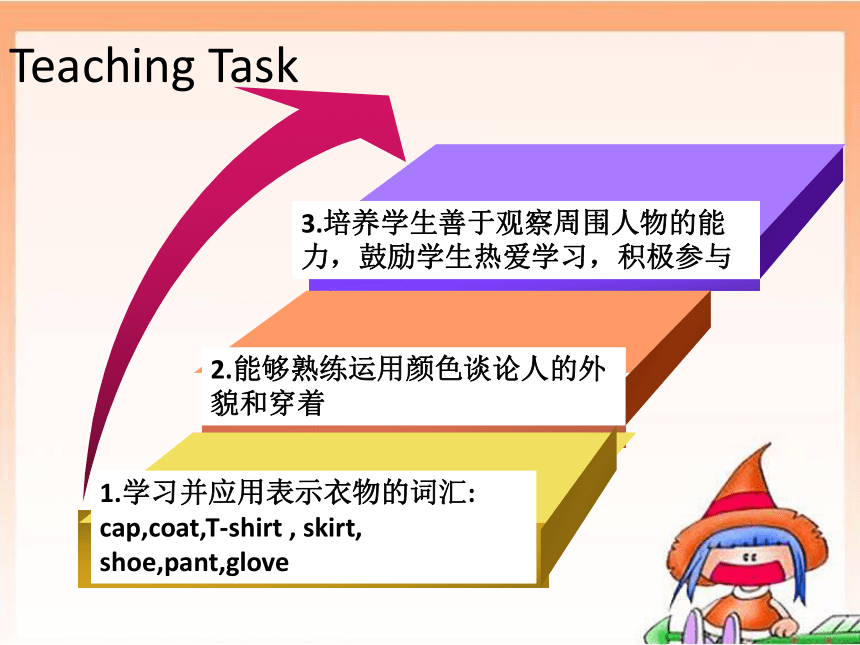 Teaching Task

3.培养学生善于观察周围人物的能力，鼓励学生热爱学习，积极参与

2.能够熟练运用颜色谈论人的外貌和穿着

1.学习并应用表示衣物的词汇: cap,coat,T-shirt , skirt, shoe,pant,glove